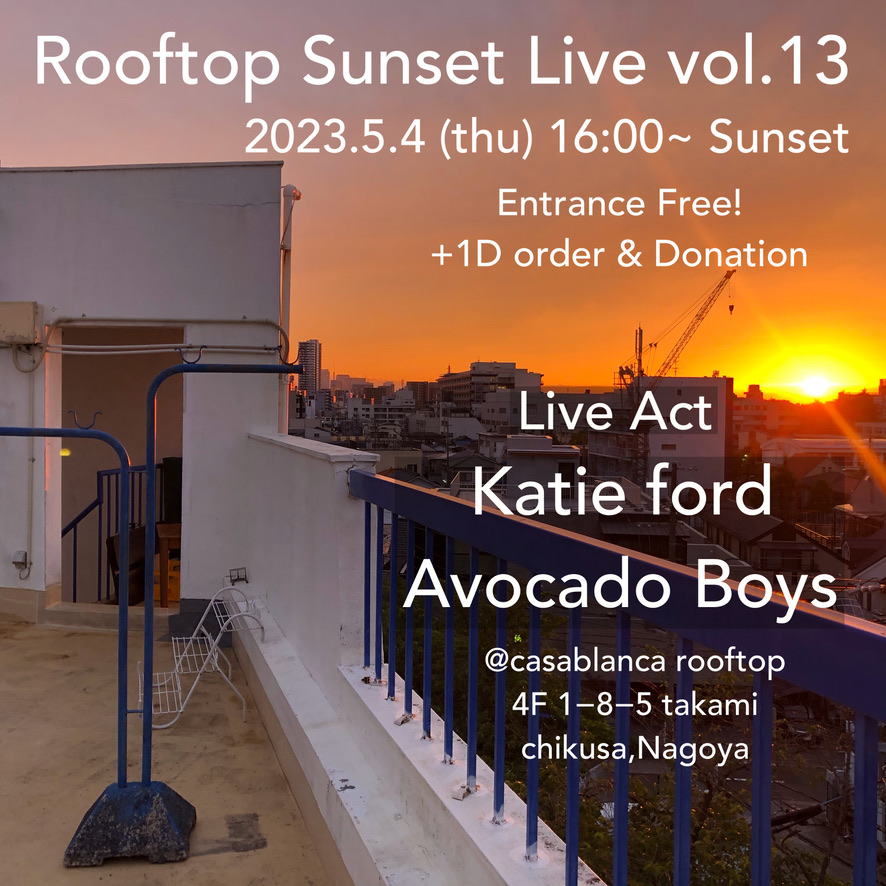 Rooftop Sunset Live vol.13

2023.5.4 (thu) 16:00~ Sunset

Entrance Free!
+1D order & Donation

Live Act
Katie ford
Avocado Boys

@casablanca rooftop
4F 1–8–5 takami
chikusa,Nagoya